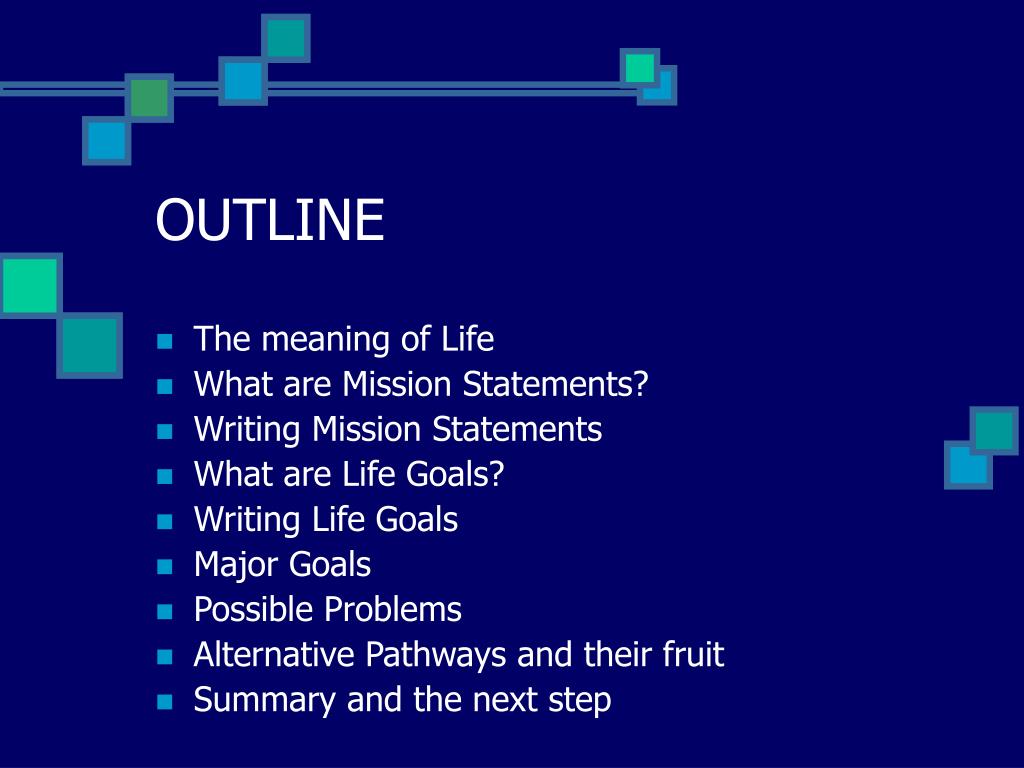 OUTLINE

- The meaning of Life
- What are Mission Statements?
- Writing Mission Statements
- What are Life Goals?
- Writing Life Goals
- Major Goals
- Possible Problems
- Alternative Pathways and their fruit
- Summary and the next step